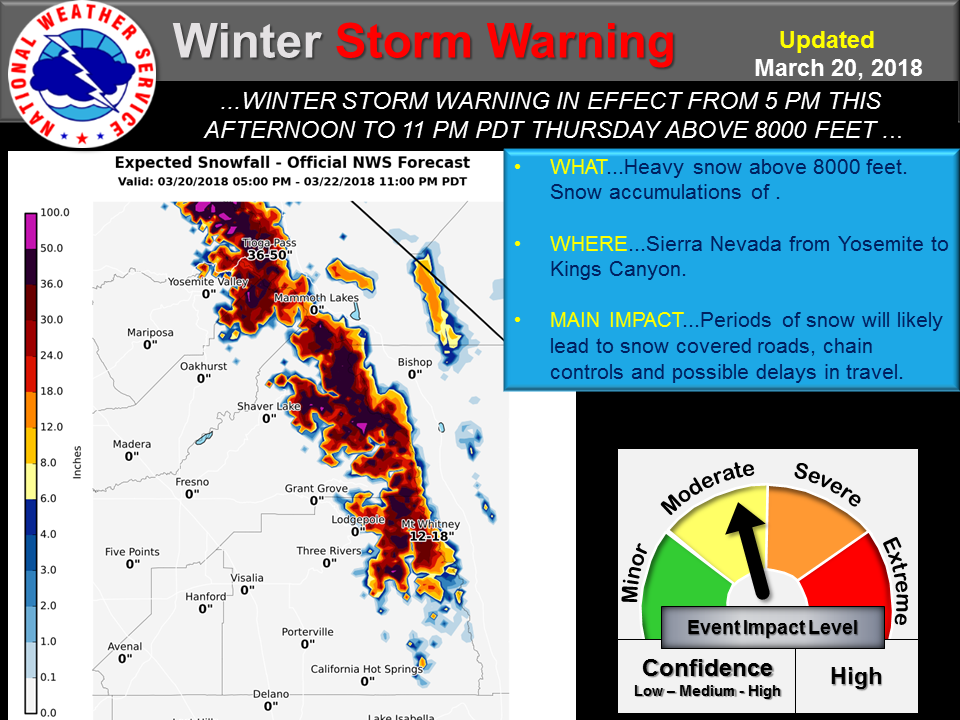 NATIONAL WEATHER SERVICE

Winter Storm Warning

Updated
March 20, 2018

...WINTER STORM WARNING IN EFFECT FROM 5 PM THIS AFTERNOON TO 11 PM PDT THURSDAY ABOVE 8000 FEET ...

Expected Snowfall - Official NWS Forecast
Valid: 03/20/2018 05:00 PM - 03/22/2018 11:00 PM PDT

100.0
50.0
36.0
30.0
24.0
18.0
12.0
8.0
6.0
4.0
3.0
2.0
1.0
0.1
0.0
Inches

Tioga Pass
36-50"
Yosemite Valley
0"
Mammoth Lakes
0"
Mariposa
0"
Oakhurst
0"
Bishop
0"
Shaver Lake
0"
Madera
0"
Fresno
0"
Grant Grove
0"
Lodgepole
0"
Mt Whitney
12-18"
Five Points
0"
Three Rivers
0"
Visalia
0"
Hanford
0"
Porterville
0"
Avenal
0"
California Hot Springs
0"
Delano
0"
Lake Isabella

• WHAT...Heavy snow above 8000 feet. Snow accumulations of .

• WHERE...Sierra Nevada from Yosemite to Kings Canyon.

• MAIN IMPACT...Periods of snow will likely lead to snow covered roads, chain controls and possible delays in travel.

Minor
Moderate
Severe
Extreme
Event Impact Level

Confidence
Low – Medium - High
High